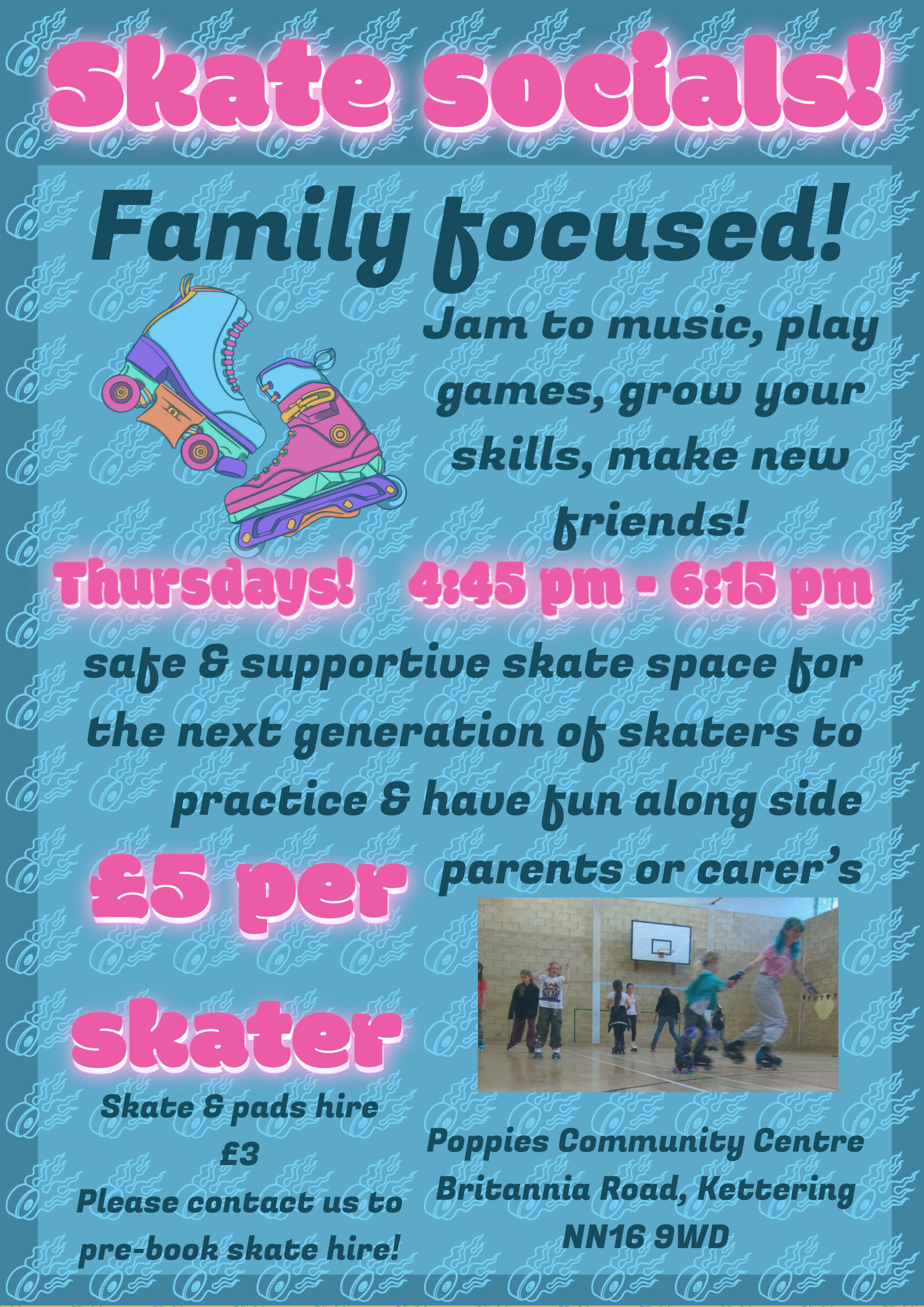 Skate socials!

Family focused!

Jam to music, play games, grow your skills, make new friends!

Thursdays! 4:45 pm - 6:15 pm

safe & supportive skate space for the next generation of skaters to practice & have fun along side parents or carer's

£5 per skater

Skate & pads hire £3
Please contact us to pre-book skate hire!

Poppies Community Centre
Britannia Road, Kettering
NN16 9WD